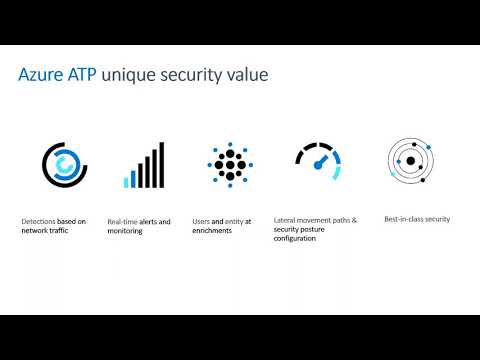 Azure ATP unique security value

Detections based on network traffic

Real-time alerts and monitoring

Users and entity at enrichments

Lateral movement paths & security posture configuration

Best-in-class security